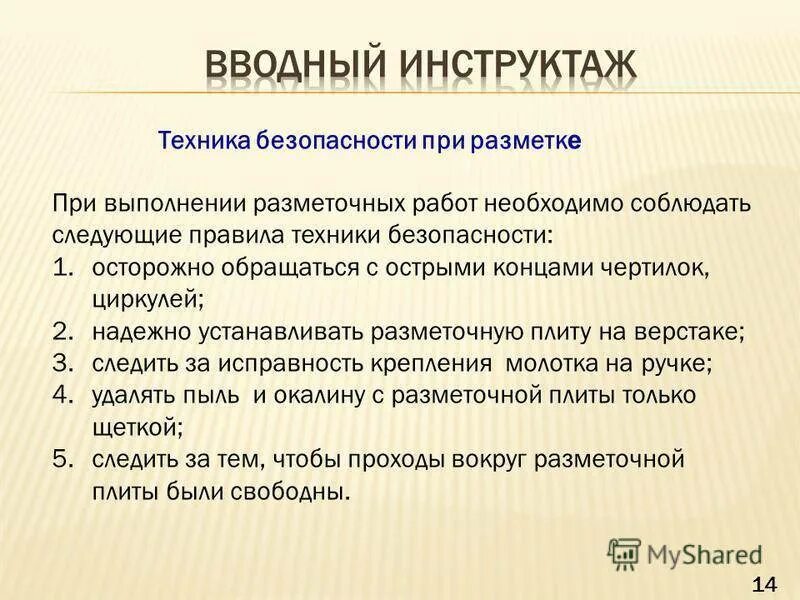 ВВОДНЫЙ ИНСТРУКТАЖ

Техника безопасности при разметке

При выполнении разметочных работ необходимо соблюдать следующие правила техники безопасности:
1. осторожно обращаться с острыми концами чертилок, циркулей;
2. надежно устанавливать разметочную плиту на верстаке;
3. следить за исправность крепления молотка на ручке;
4. удалять пыль и окалину с разметочной плиты только щеткой;
5. следить за тем, чтобы проходы вокруг разметочной плиты были свободны.

MyShared

14